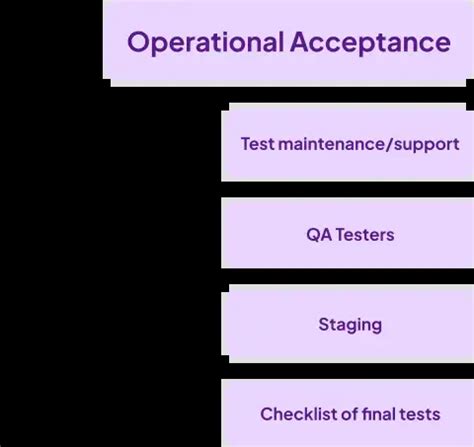 Operational Acceptance

Test maintenance/support

QA Testers

Staging

Checklist of final tests